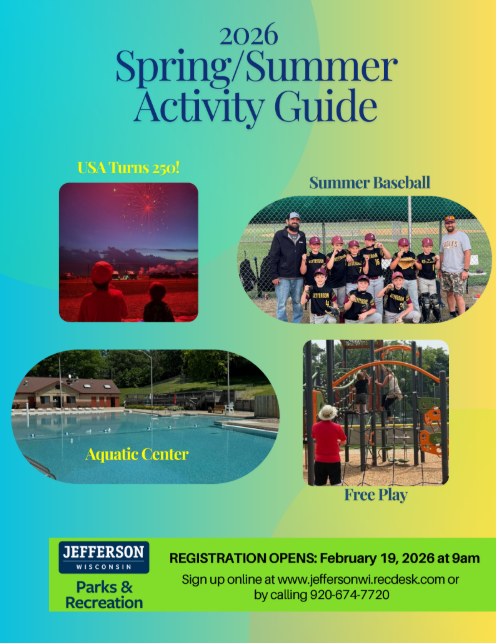 2026
Spring/Summer
Activity Guide

USA Turns 250!

Summer Baseball

Aquatic Center

Free Play

JEFFERSON
WISCONSIN
Parks &
Recreation

REGISTRATION OPENS: February 19, 2026 at 9am
Sign up online at www.jeffersonwi.recdesk.com or by calling 920-674-7720